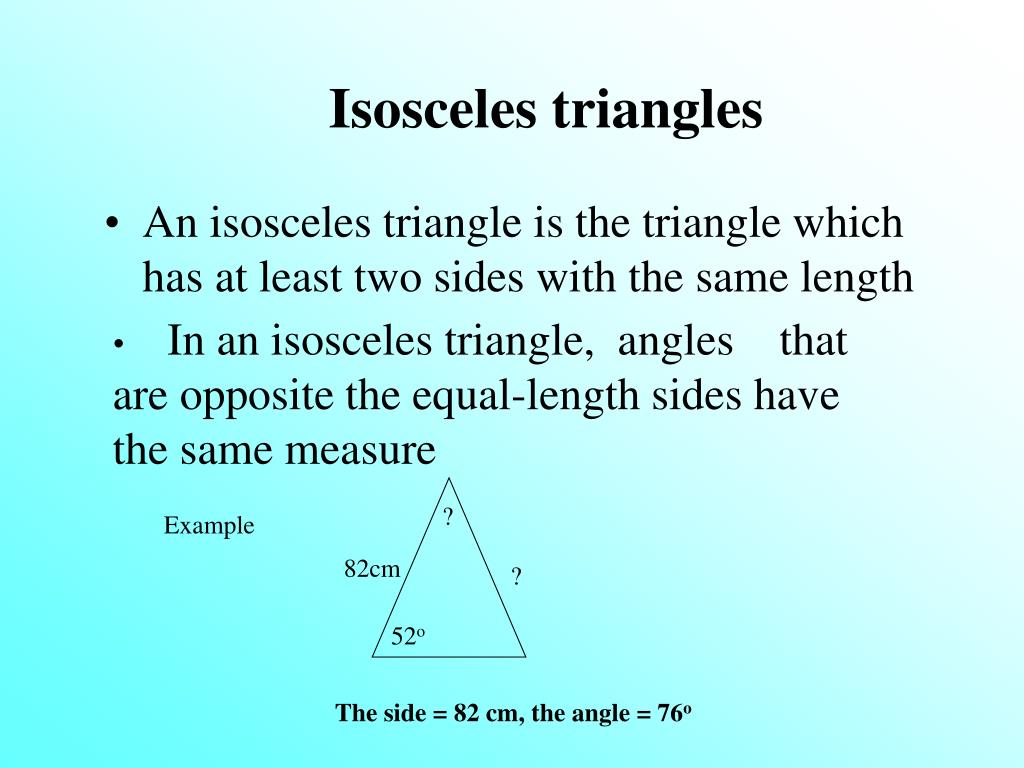 Isosceles triangles

• An isosceles triangle is the triangle which has at least two sides with the same length

• In an isosceles triangle, angles that are opposite the equal-length sides have the same measure

Example

?

82cm

?

$52^o$

The side = 82 cm, the angle = $76^o$